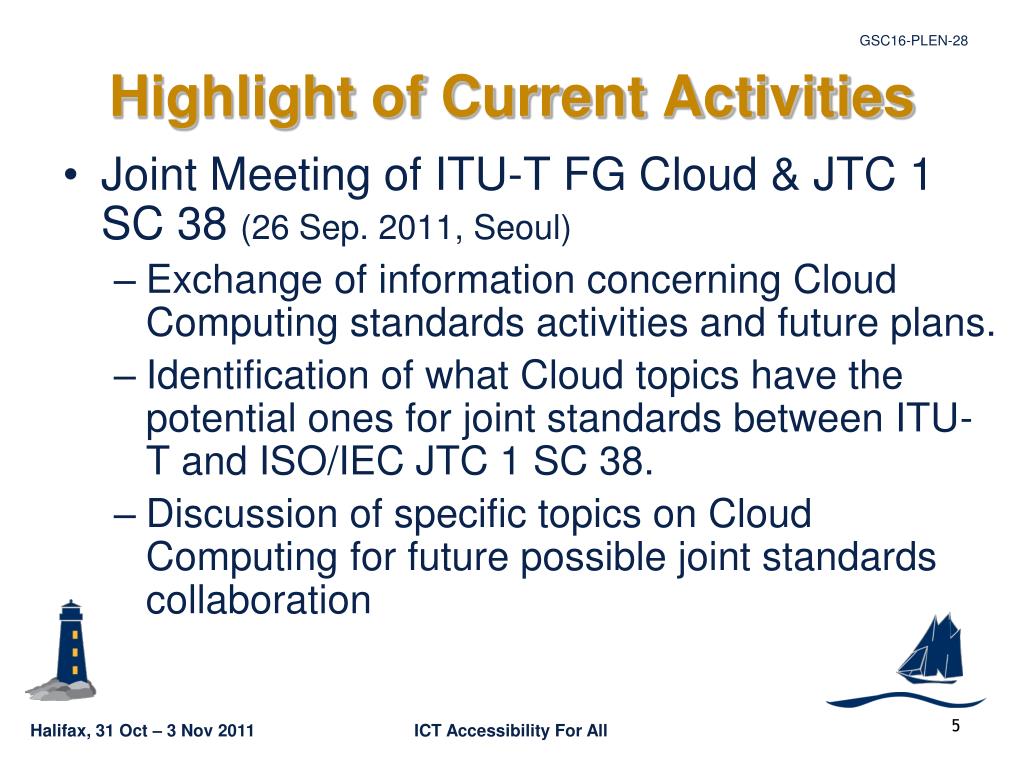 GSC16-PLEN-28

Highlight of Current Activities

• Joint Meeting of ITU-T FG Cloud & JTC 1 SC 38 (26 Sep. 2011, Seoul)
– Exchange of information concerning Cloud Computing standards activities and future plans.
– Identification of what Cloud topics have the potential ones for joint standards between ITU-T and ISO/IEC JTC 1 SC 38.
– Discussion of specific topics on Cloud Computing for future possible joint standards collaboration

Halifax, 31 Oct – 3 Nov 2011

ICT Accessibility For All

5